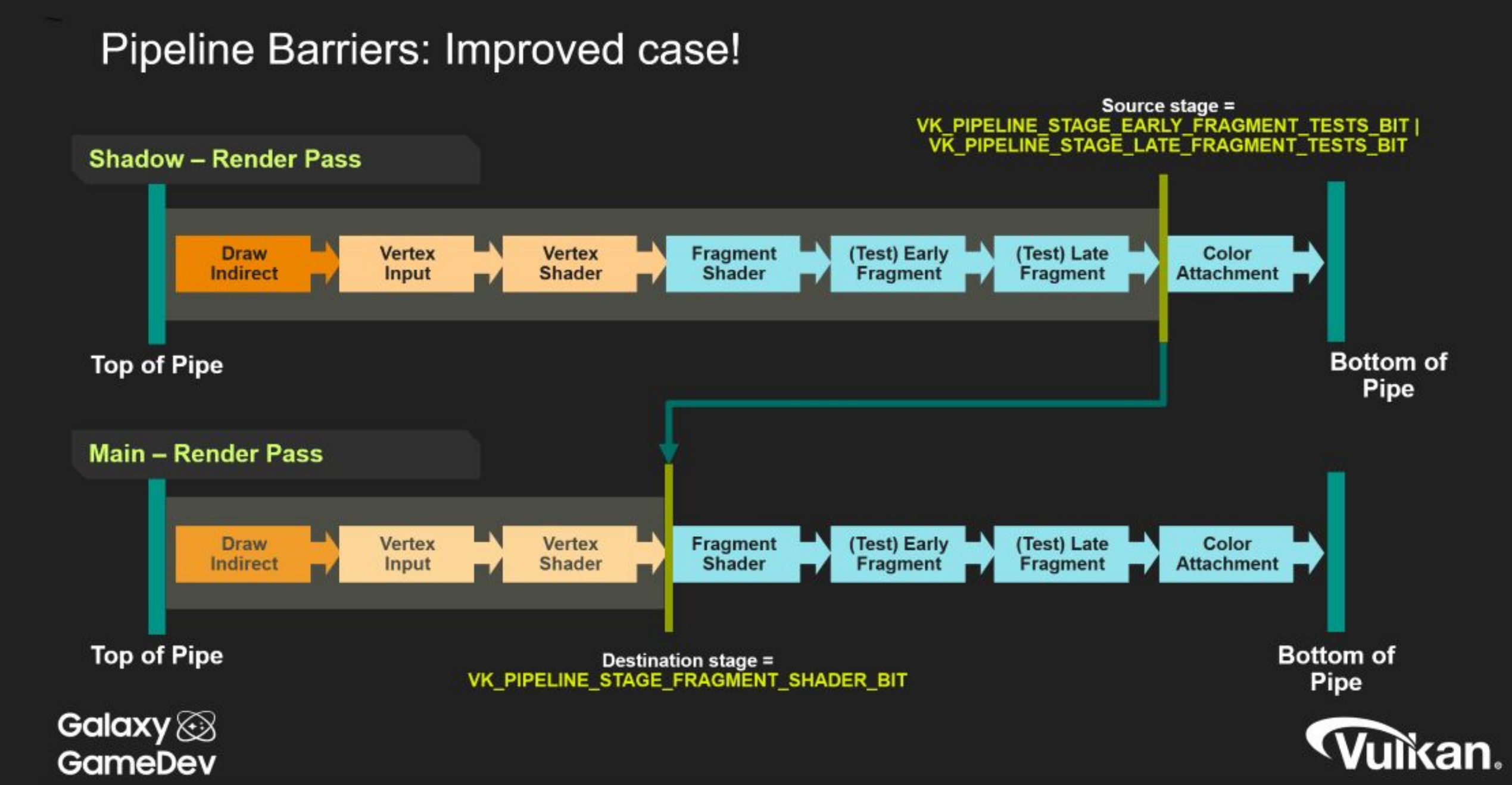 Pipeline Barriers: Improved case!

Source stage =
VK_PIPELINE_STAGE_EARLY_FRAGMENT_TESTS_BIT |
VK_PIPELINE_STAGE_LATE_FRAGMENT_TESTS_BIT

Shadow – Render Pass

Draw Indirect
Vertex Input
Vertex Shader
Fragment Shader
(Test) Early Fragment
(Test) Late Fragment
Color Attachment

Top of Pipe

Bottom of Pipe

Main – Render Pass

Draw Indirect
Vertex Input
Vertex Shader
Fragment Shader
(Test) Early Fragment
(Test) Late Fragment
Color Attachment

Top of Pipe

Destination stage =
VK_PIPELINE_STAGE_FRAGMENT_SHADER_BIT

Bottom of Pipe

Galaxy GameDev

Vulkan.